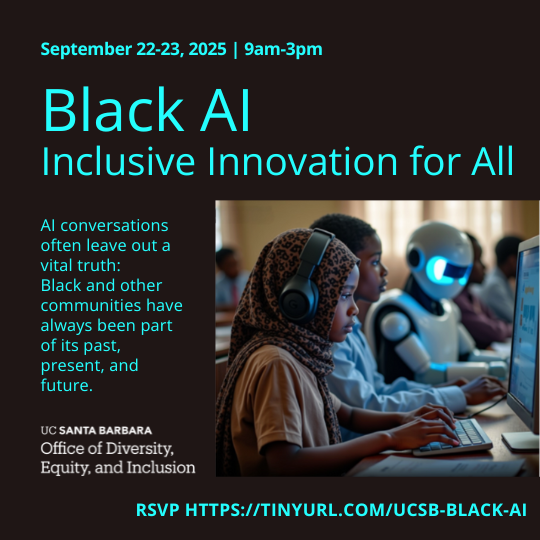 September 22-23, 2025 | 9am-3pm

Black AI
Inclusive Innovation for All

AI conversations often leave out a vital truth: Black and other communities have always been part of its past, present, and future.

UC SANTA BARBARA
Office of Diversity, Equity, and Inclusion

RSVP HTTPS://TINYURL.COM/UCSB-BLACK-AI